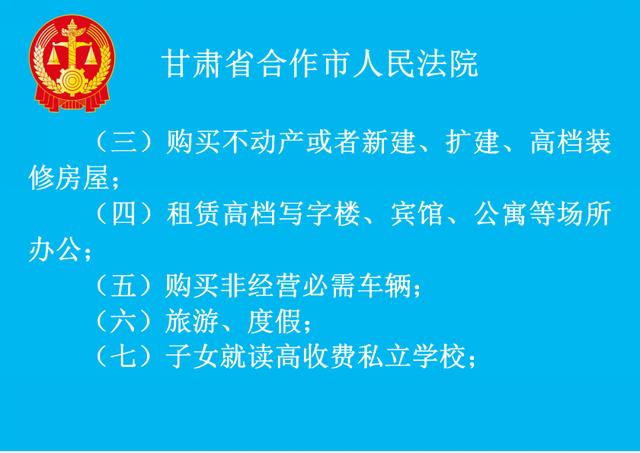 甘肃省合作市人民法院

（三）购买不动产或者新建、扩建、高档装修房屋；

（四）租赁高档写字楼、宾馆、公寓等场所办公；

（五）购买非经营必需车辆；

（六）旅游、度假；

（七）子女就读高收费私立学校；